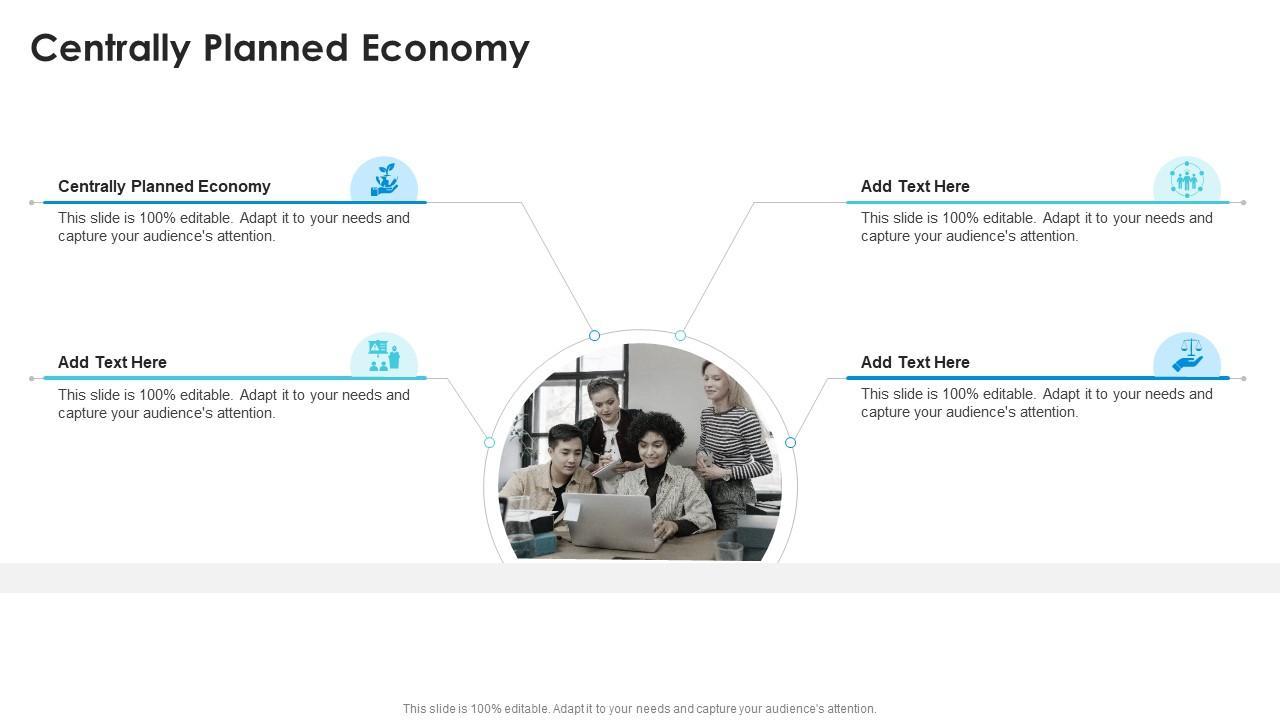 Centrally Planned Economy

Centrally Planned Economy

This slide is 100% editable. Adapt it to your needs and capture your audience's attention.

Add Text Here

This slide is 100% editable. Adapt it to your needs and capture your audience's attention.

Add Text Here

This slide is 100% editable. Adapt it to your needs and capture your audience's attention.

Add Text Here

This slide is 100% editable. Adapt it to your needs and capture your audience's attention.

This slide is 100% editable. Adapt it to your needs and capture your audience's attention.